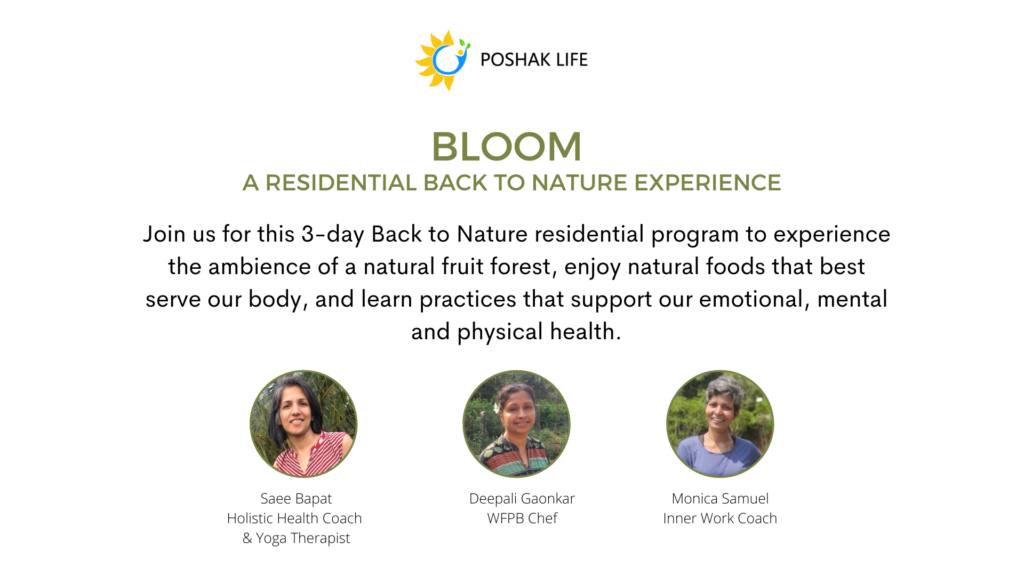 POSHAK LIFE

BLOOM
A RESIDENTIAL BACK TO NATURE EXPERIENCE

Join us for this 3-day Back to Nature residential program to experience the ambience of a natural fruit forest, enjoy natural foods that best serve our body, and learn practices that support our emotional, mental and physical health.

Saee Bapat
Holistic Health Coach
& Yoga Therapist

Deepali Gaonkar
WFPB Chef

Monica Samuel
Inner Work Coach